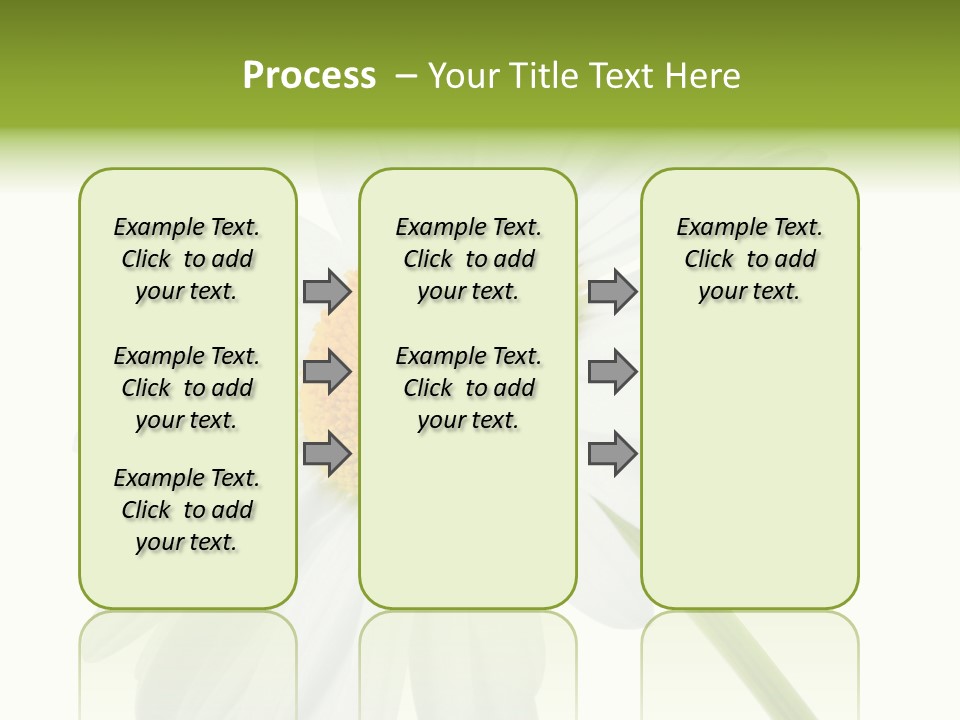 Process – Your Title Text Here

Example Text. Click to add your text.

Example Text. Click to add your text.

Example Text. Click to add your text.

Example Text. Click to add your text.

Example Text. Click to add your text.

Example Text. Click to add your text.